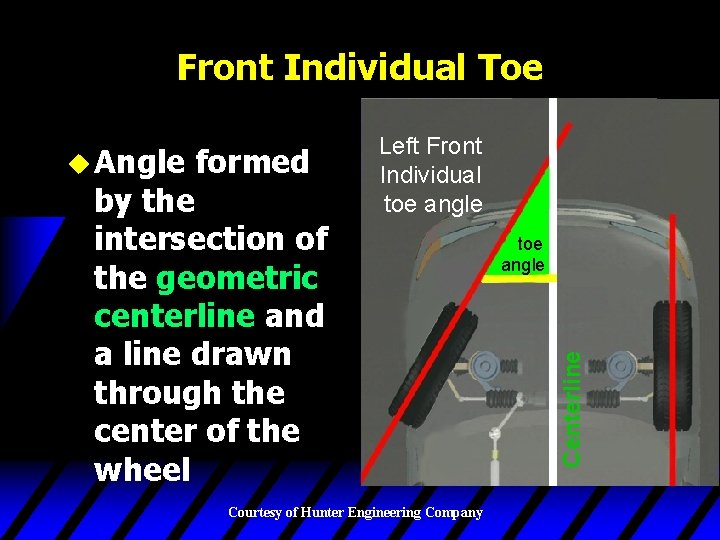 Front Individual Toe

◆ Angle formed by the intersection of the geometric centerline and a line drawn through the center of the wheel

Left Front Individual toe angle

toe angle

Centerline

Courtesy of Hunter Engineering Company